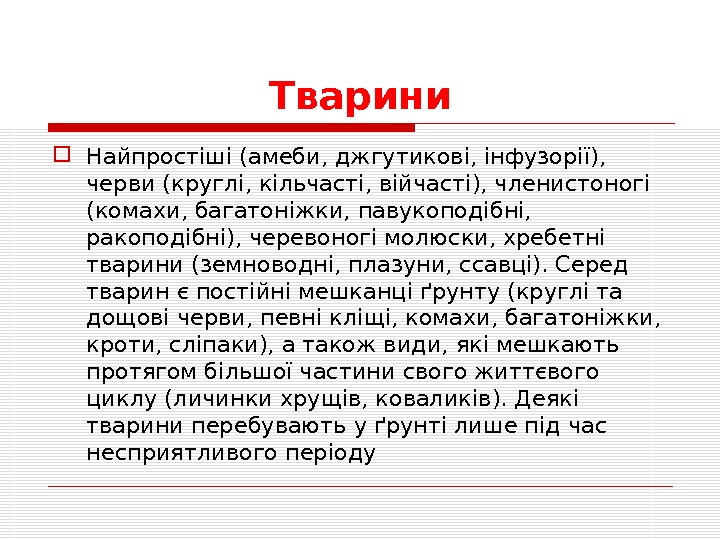 Тварини

Найпростіші (амеби, джгутикові, інфузорії), черви (круглі, кільчасті, війчасті), членистоногі (комахи, багатоніжки, павукоподібні, ракоподібні), черевоногі молюски, хребетні тварини (земноводні, плазуни, ссавці). Серед тварин є постійні мешканці ґрунту (круглі та дощові черви, певні кліщі, комахи, багатоніжки, кроти, сліпаки), а також види, які мешкають протягом більшої частини свого життєвого циклу (личинки хрущів, коваликів). Деякі тварини перебувають у ґрунті лише під час несприятливого періоду